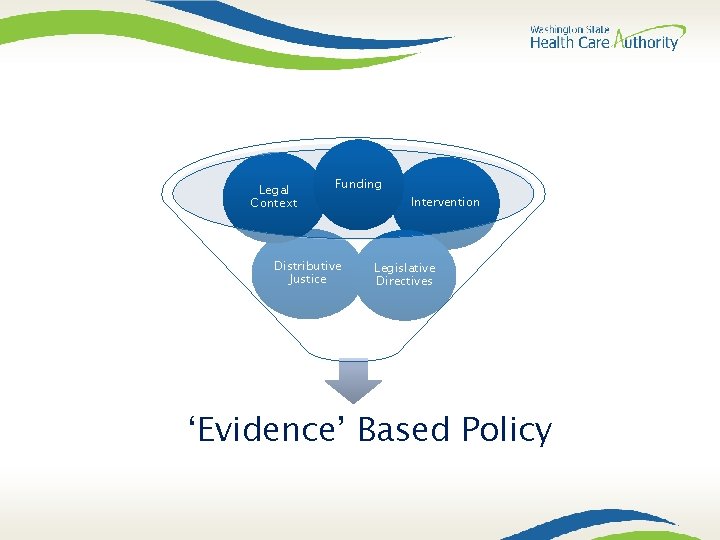 Washington State
Health Care Authority

Legal Context

Funding

Intervention

Distributive Justice

Legislative Directives

‘Evidence’ Based Policy